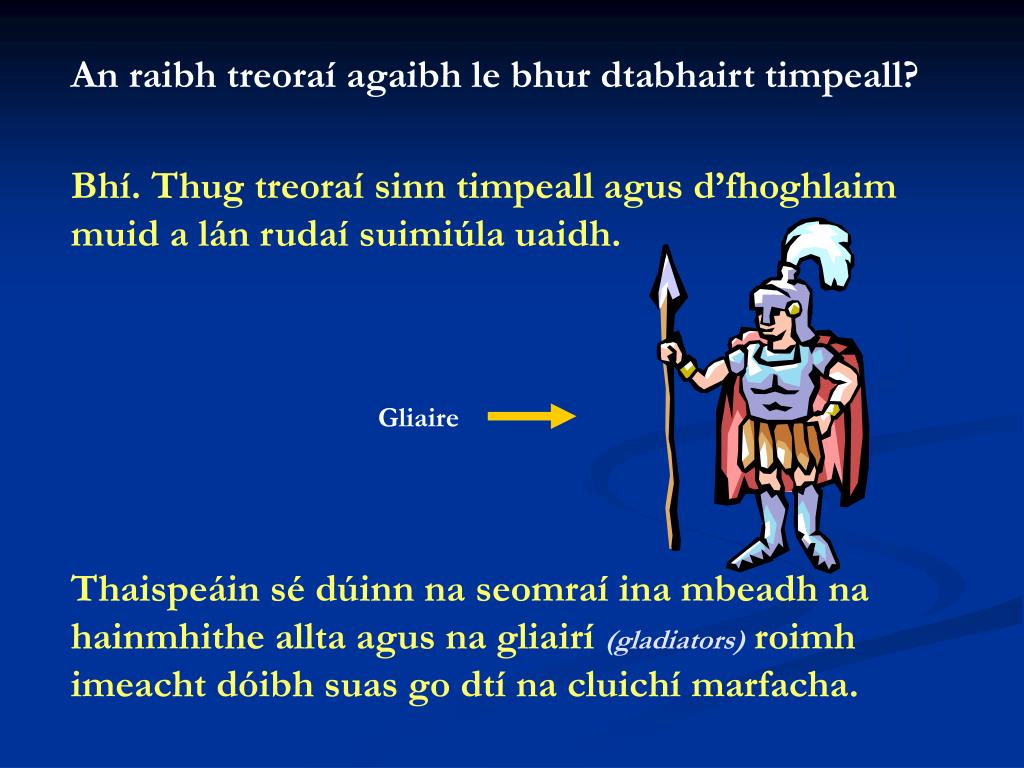 An raibh treoraí agaibh le bhur dtabhairt timpeall?

Bhí. Thug treoraí sinn timpeall agus d’fhoghlaim muid a lán rudaí suimiúla uaidh.

Gliaire

Thaispeáin sé dúinn na seomraí ina mbeadh na hainmhithe allta agus na gliairí (gladiators) roimh imeacht dóibh suas go dtí na cluichí marfacha.